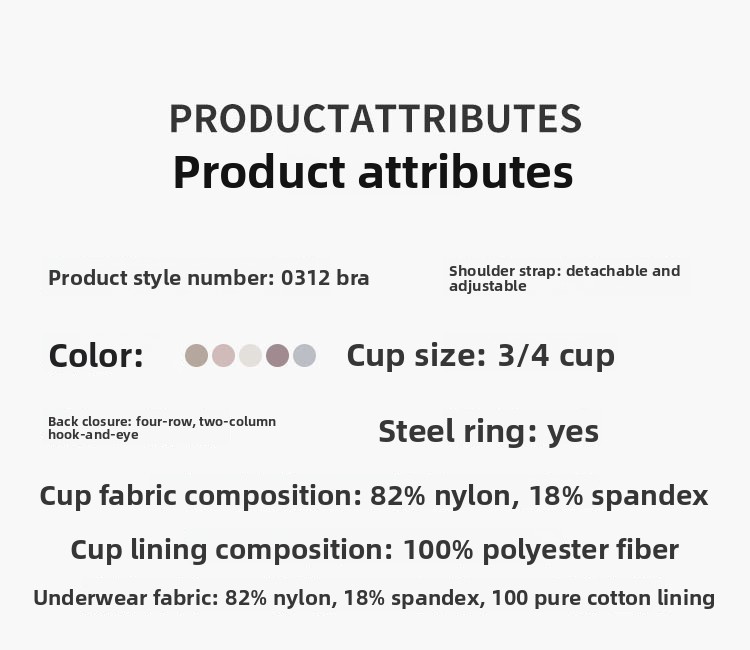 PRODUCTATTRIBUTES
Product attributes

Product style number: 0312 bra

Shoulder strap: detachable and adjustable

Color:

Cup size: 3/4 cup

Back closure: four-row, two-column hook-and-eye

Steel ring: yes

Cup fabric composition: 82% nylon, 18% spandex

Cup lining composition: 100% polyester fiber

Underwear fabric: 82% nylon, 18% spandex, 100 pure cotton lining